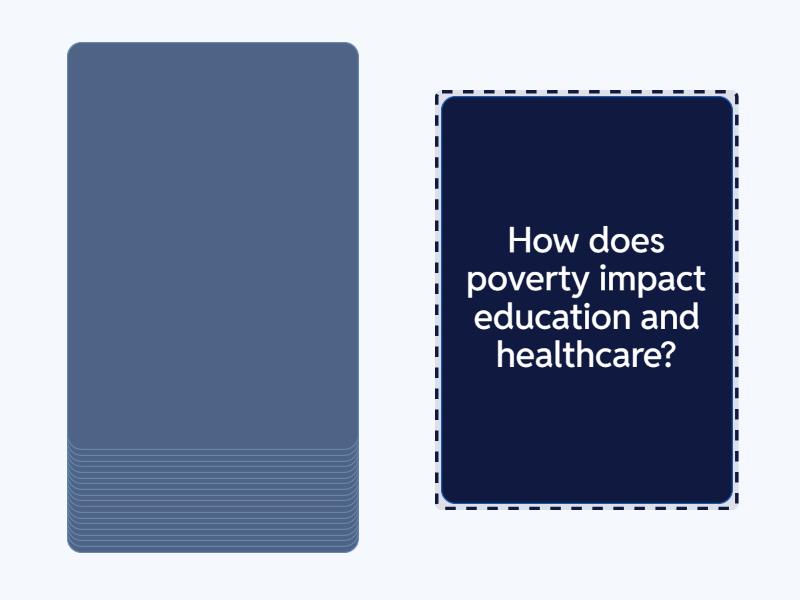 How does poverty impact education and healthcare?